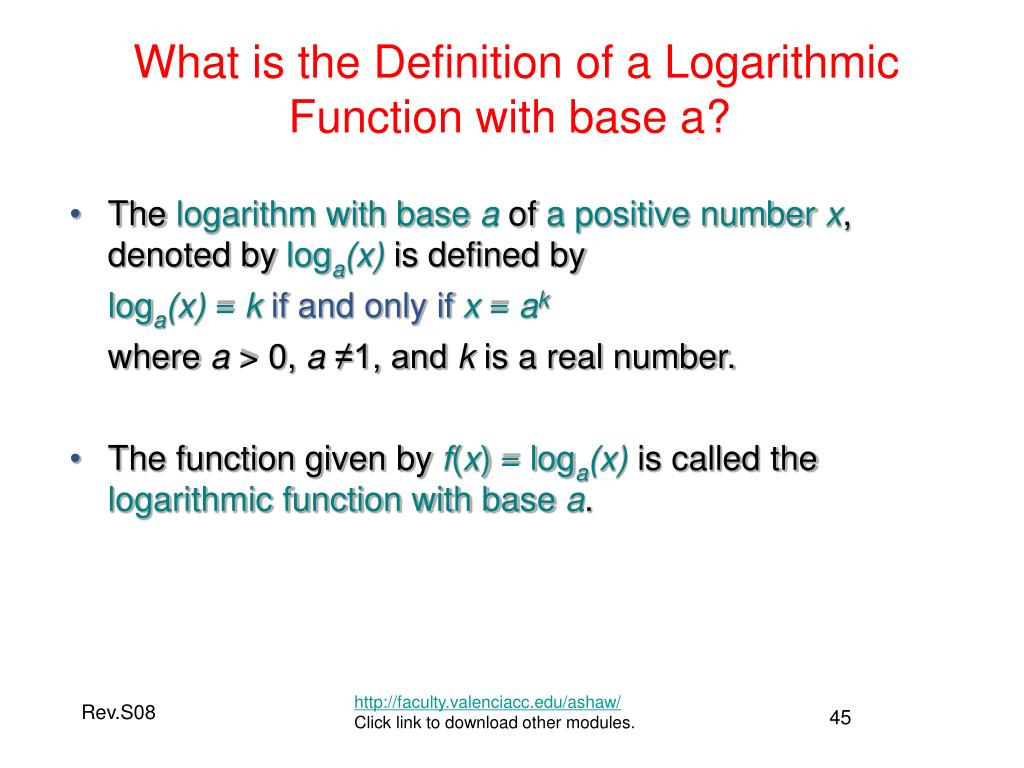 What is the Definition of a Logarithmic Function with base a?

• The logarithm with base $a$ of a positive number $x$, denoted by $\log_a(x)$ is defined by

$\log_a(x) = k$ if and only if $x = a^k$

where $a > 0$, $a \neq 1$, and $k$ is a real number.

• The function given by $f(x) = \log_a(x)$ is called the logarithmic function with base $a$.

Rev.S08

http://faculty.valenciacc.edu/ashaw/
Click link to download other modules.

45